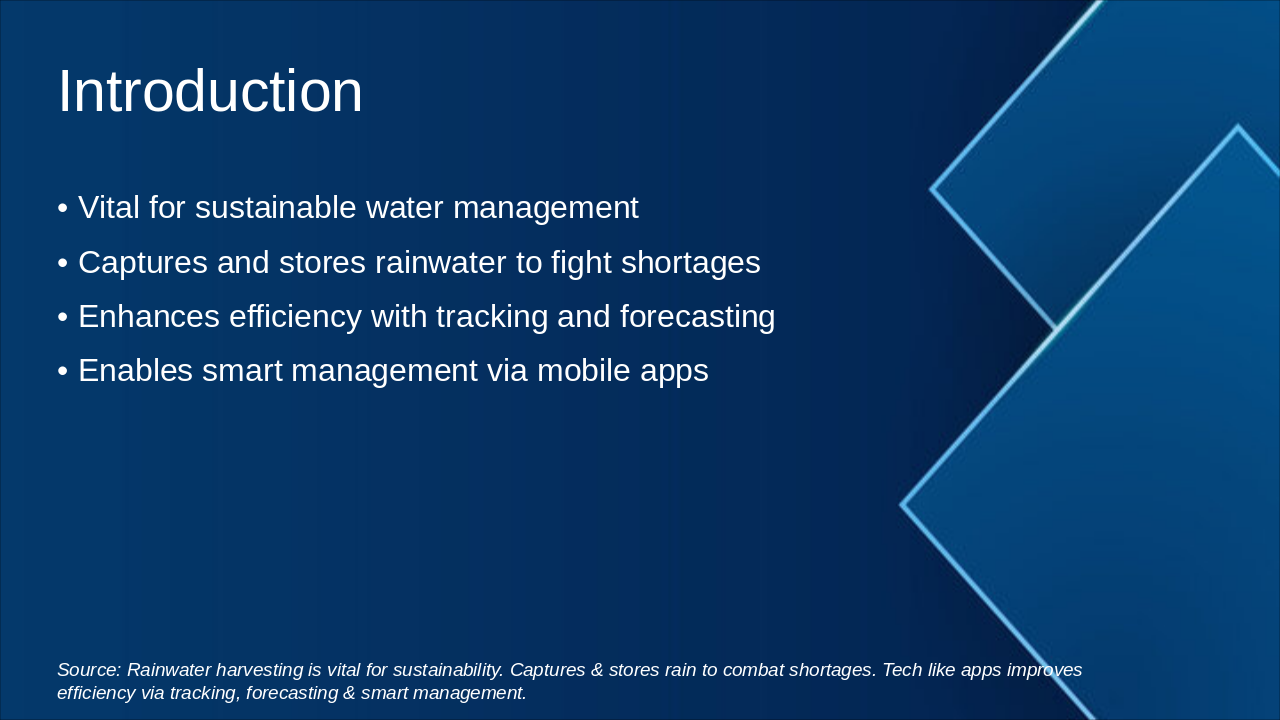 Introduction

• Vital for sustainable water management
• Captures and stores rainwater to fight shortages
• Enhances efficiency with tracking and forecasting
• Enables smart management via mobile apps

Source: Rainwater harvesting is vital for sustainability. Captures & stores rain to combat shortages. Tech like apps improves efficiency via tracking, forecasting & smart management.